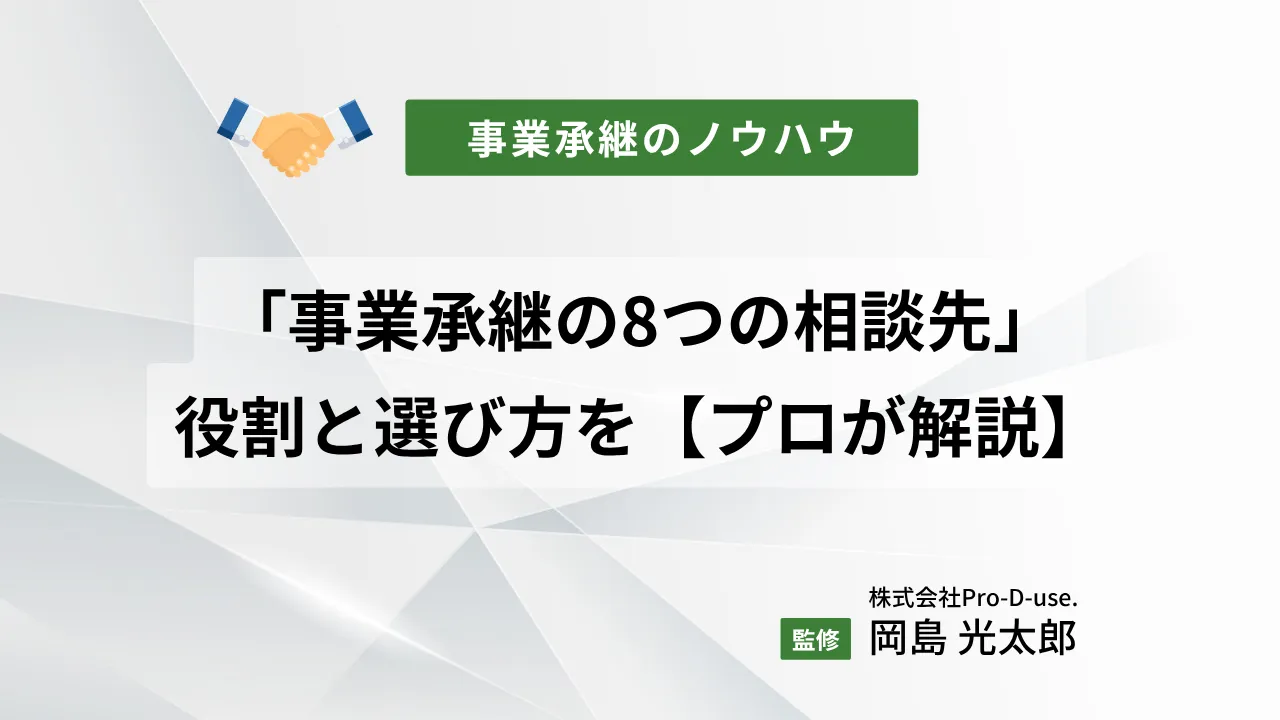 事業承継のノウハウ

「事業承継の8つの相談先」
役割と選び方を【プロが解説】

株式会社Pro-D-use.
監修 岡島 光太郎